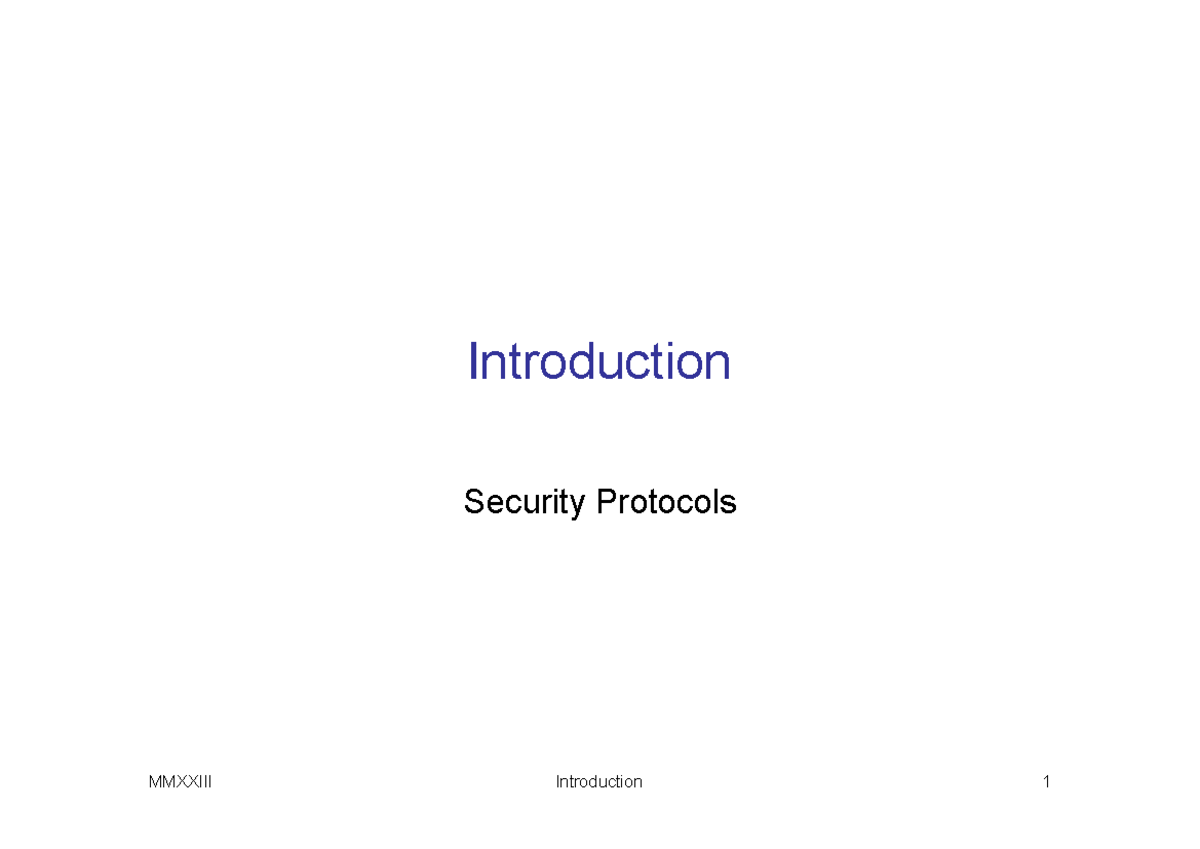 Introduction

Security Protocols

MMXXIII Introduction 1